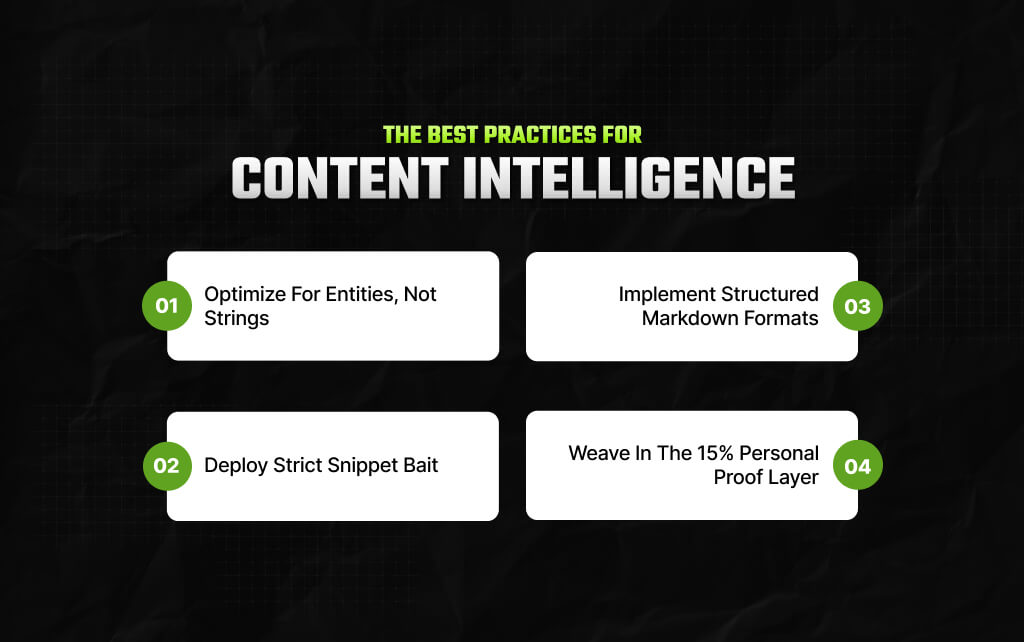 THE BEST PRACTICES FOR
CONTENT INTELLIGENCE

01 Optimize For Entities, Not Strings

02 Deploy Strict Snippet Bait

Implement Structured Markdown Formats 03

Weave In The 15% Personal Proof Layer 04